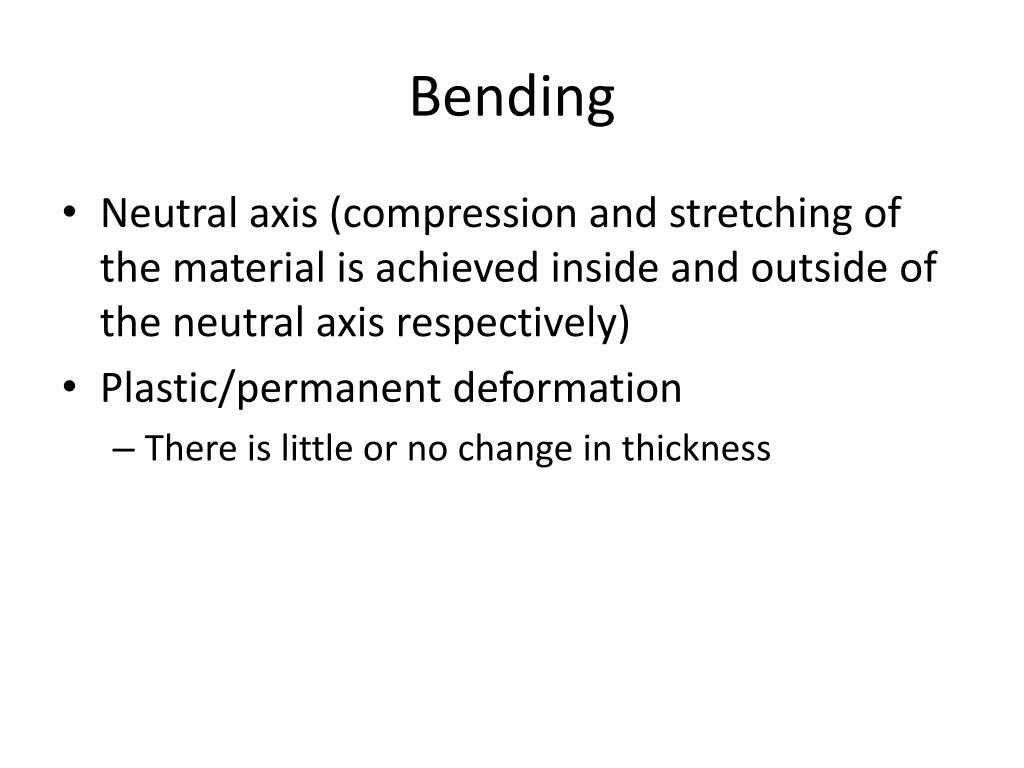 Bending

• Neutral axis (compression and stretching of the material is achieved inside and outside of the neutral axis respectively)
• Plastic/permanent deformation
– There is little or no change in thickness